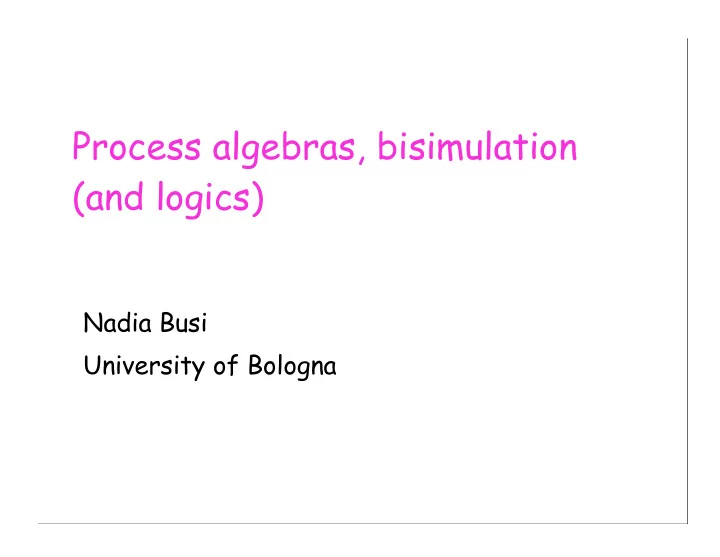 Process algebras, bisimulation (and logics)

Nadia Busi

University of Bologna